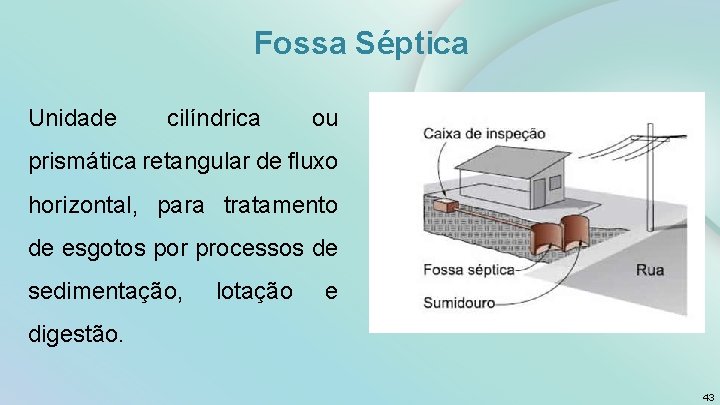 Fossa Séptica

Unidade cilíndrica ou prismática retangular de fluxo horizontal, para tratamento de esgotos por processos de sedimentação, lotação e digestão.

Caixa de inspeção

Fossa séptica

Sumidouro

Rua

43